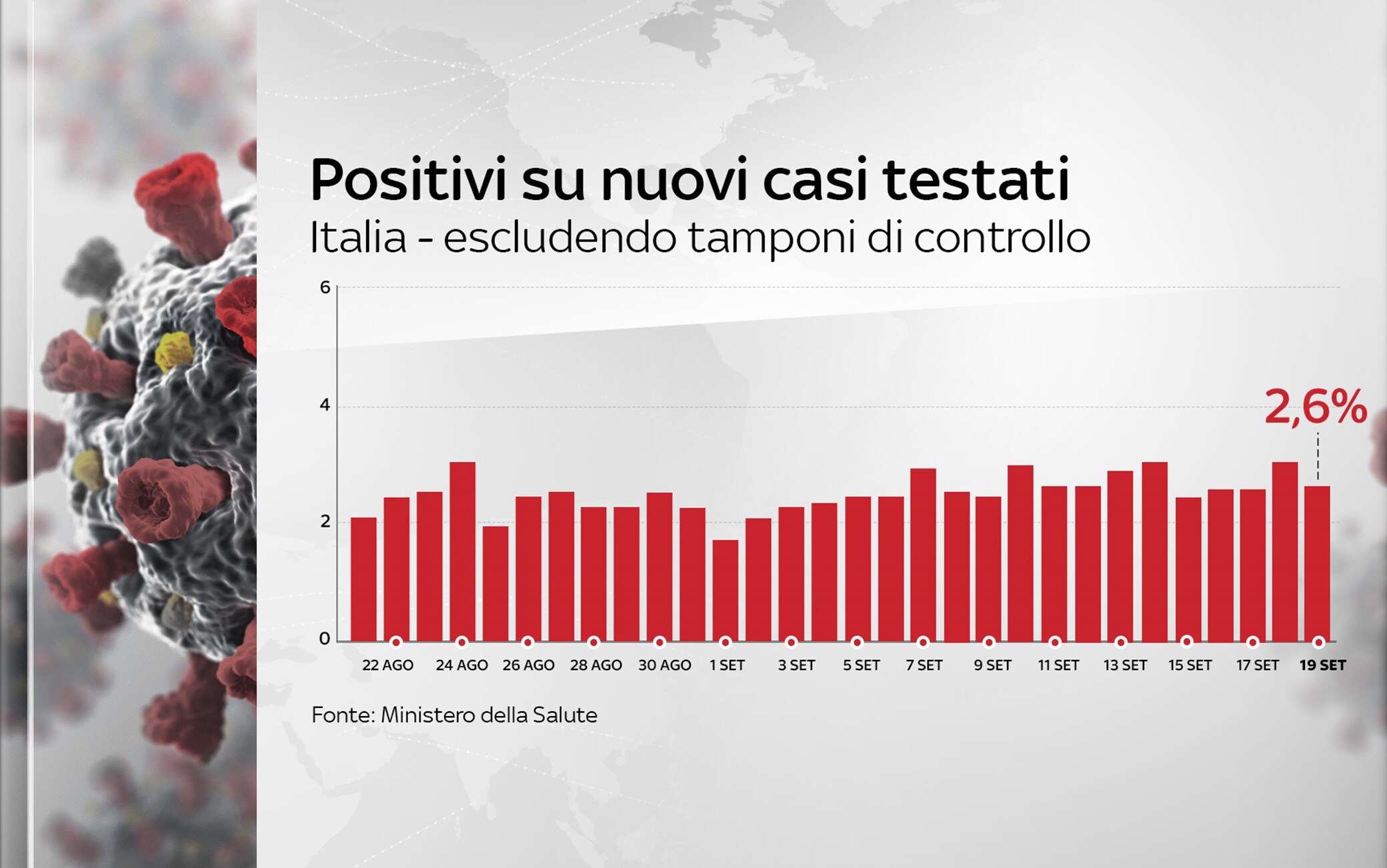 Positivi su nuovi casi testati
Italia - escludendo tamponi di controllo

6
4
2
0

2,6%

22 AGO
24 AGO
26 AGO
28 AGO
30 AGO
1 SET
3 SET
5 SET
7 SET
9 SET
11 SET
13 SET
15 SET
17 SET
19 SET

Fonte: Ministero della Salute